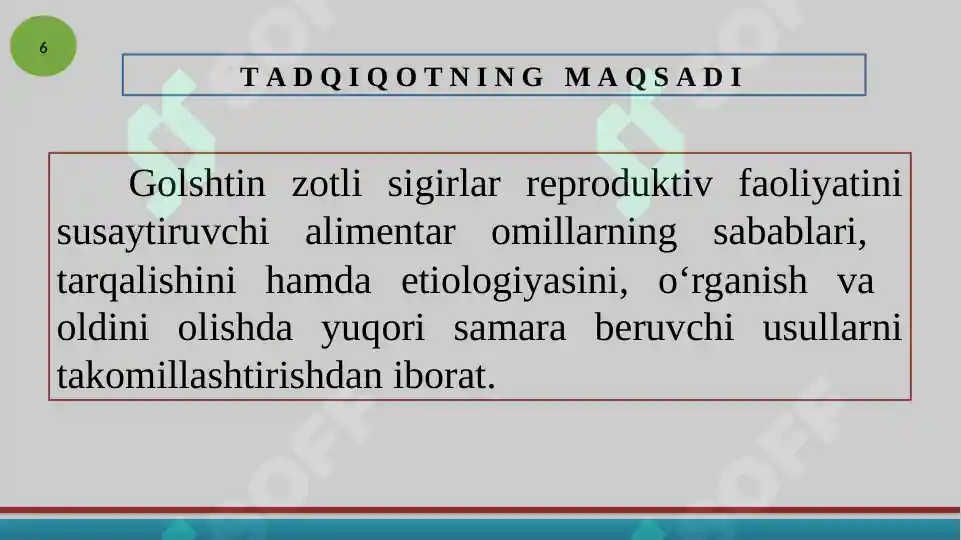 6

TADQIQOTNING MAQSADI

Golshtin zotli sigirlar reproduktiv faoliyatini susaytiruvchi alimentar omillarning sabablari, tarqalishini hamda etiologiyasini, o‘rganish va oldini olishda yuqori samara beruvchi usullarni takomillashtirishdan iborat.